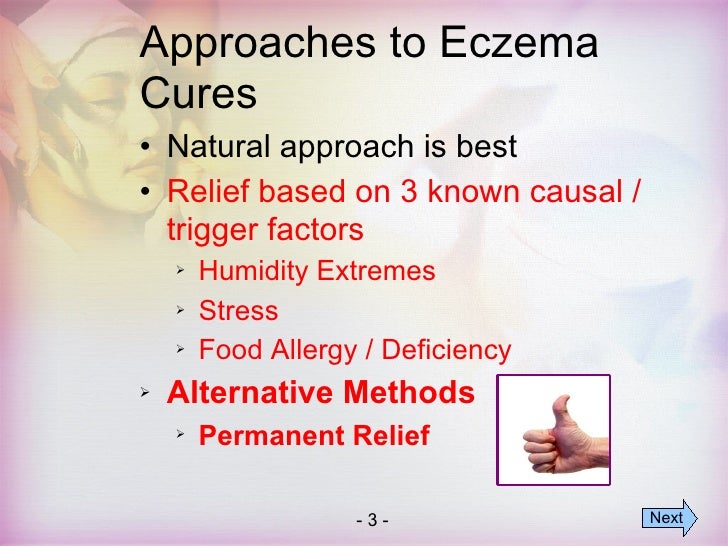 Approaches to Eczema Cures

• Natural approach is best
• Relief based on 3 known causal / trigger factors
  ➢ Humidity Extremes
  ➢ Stress
  ➢ Food Allergy / Deficiency
➢ Alternative Methods
  ➢ Permanent Relief

- 3 -

Next